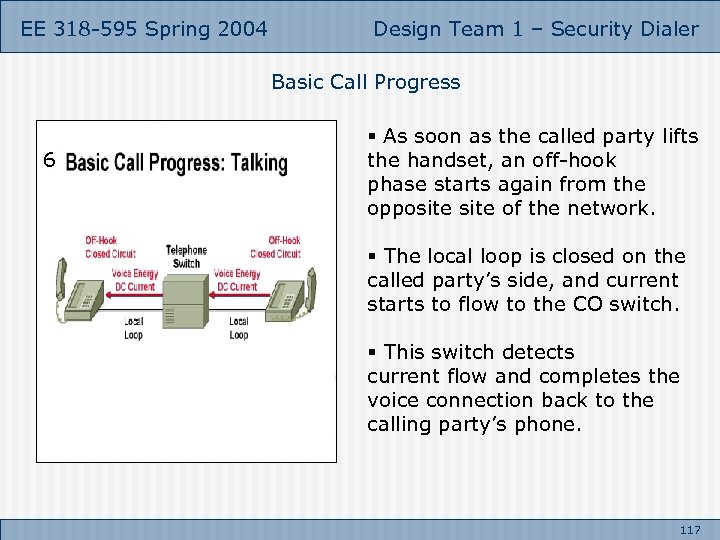 EE 318-595 Spring 2004

Design Team 1 – Security Dialer

Basic Call Progress

6 Basic Call Progress: Talking

Off-Hook Closed Circuit

Telephone Switch

Off-Hook Closed Circuit

Voice Energy DC Current

Voice Energy DC Current

Local Loop

Local Loop

▪ As soon as the called party lifts the handset, an off-hook phase starts again from the opposite site of the network.

▪ The local loop is closed on the called party's side, and current starts to flow to the CO switch.

▪ This switch detects current flow and completes the voice connection back to the calling party's phone.

117